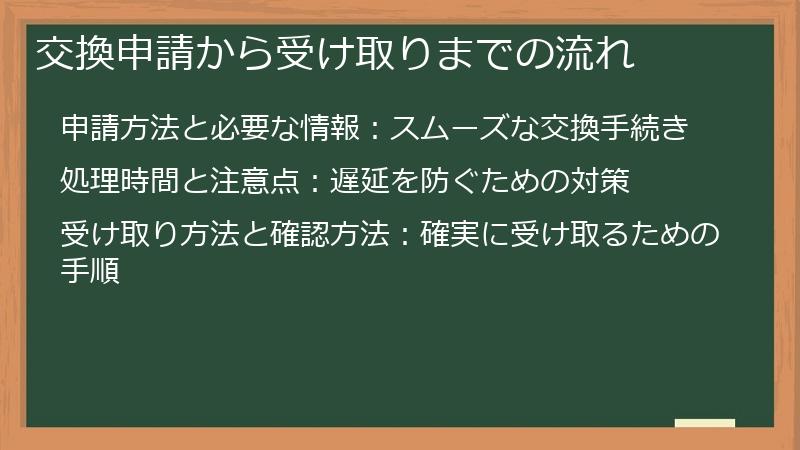 交換申請から受け取りまでの流れ

申請方法と必要な情報：スムーズな交換手続き

処理時間と注意点：遅延を防ぐための対策

受け取り方法と確認方法：確実に受け取るための手順